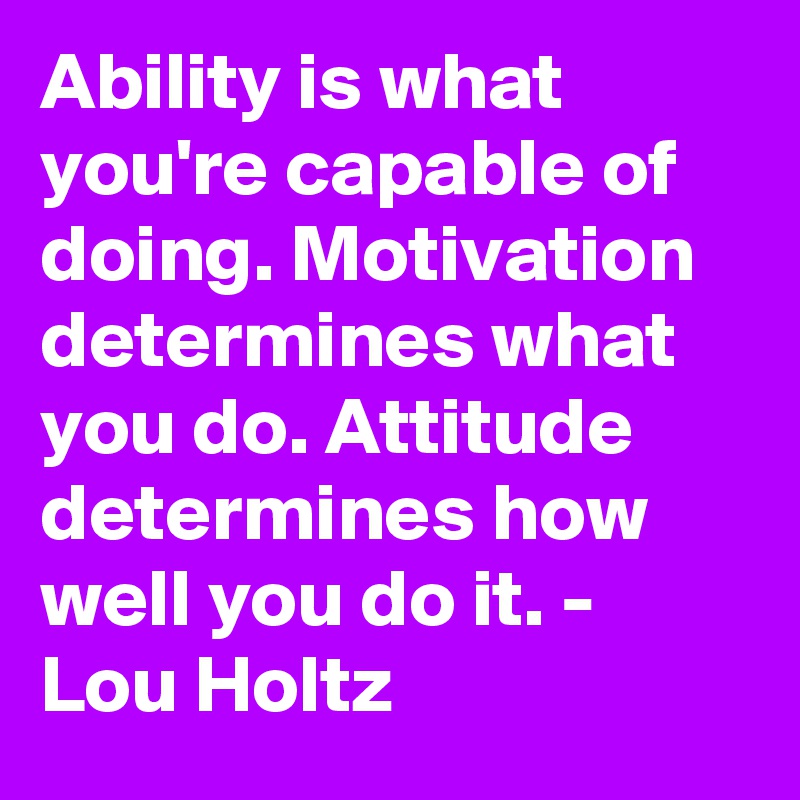 Ability is what you're capable of doing. Motivation determines what you do. Attitude determines how well you do it. - Lou Holtz